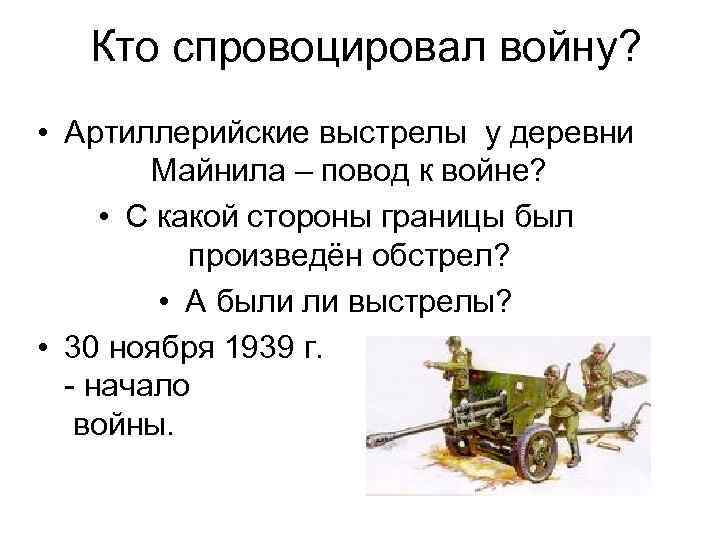 Кто спровоцировал войну?

• Артиллерийские выстрелы у деревни Майнила – повод к войне?

• С какой стороны границы был произведён обстрел?

• А были ли выстрелы?

• 30 ноября 1939 г. - начало войны.